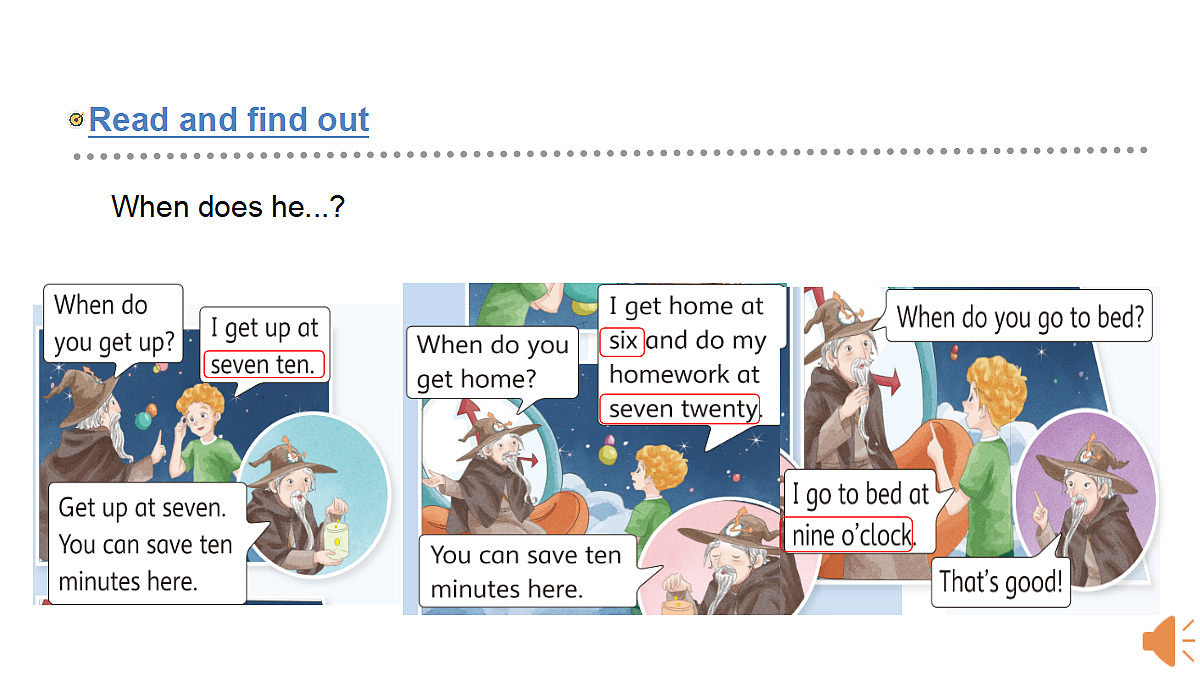 Read and find out

When does he...?

When do you get up?

I get up at seven ten.

Get up at seven. You can save ten minutes here.

When do you get home?

I get home at six and do my homework at seven twenty.

You can save ten minutes here.

When do you go to bed?

I go to bed at nine o'clock.

That's good!